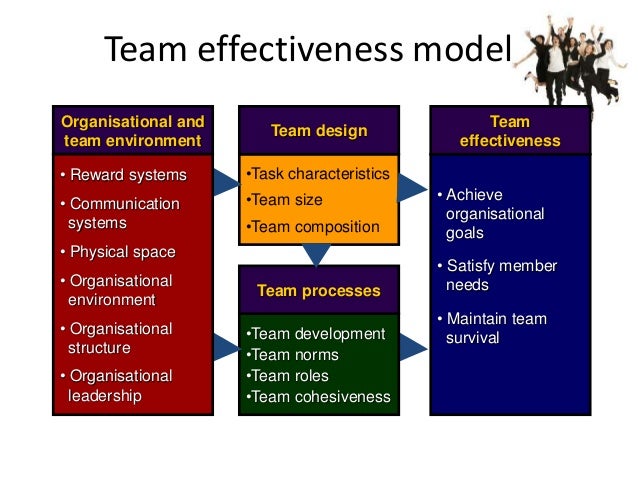 Team effectiveness model

Organisational and team environment
• Reward systems
• Communication systems
• Physical space
• Organisational environment
• Organisational structure
• Organisational leadership

Team design
•Task characteristics
•Team size
•Team composition

Team processes
•Team development
•Team norms
•Team roles
•Team cohesiveness

Team effectiveness
• Achieve organisational goals
• Satisfy member needs
• Maintain team survival